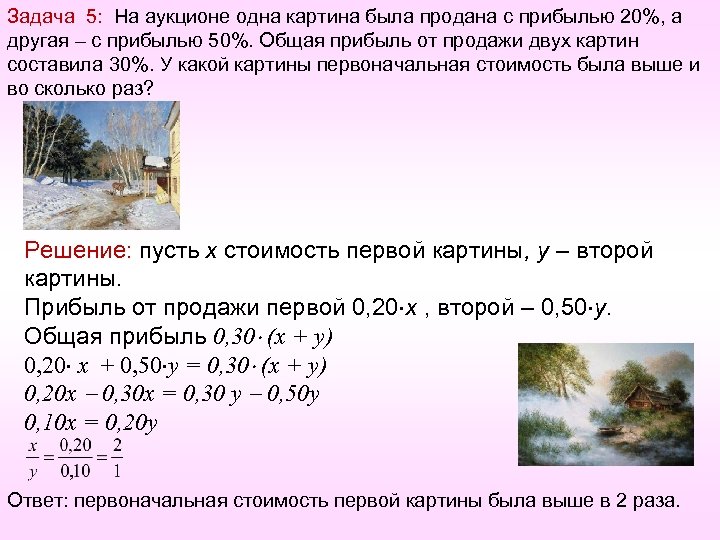 Задача 5: На аукционе одна картина была продана с прибылью 20%, а другая – с прибылью 50%. Общая прибыль от продажи двух картин составила 30%. У какой картины первоначальная стоимость была выше и во сколько раз?

Решение: пусть $x$ стоимость первой картины, $y$ – второй картины.
Прибыль от продажи первой $0,20 \cdot x$ , второй – $0,50 \cdot y$.
Общая прибыль $0,30 \cdot (x + y)$
$0,20 \cdot x + 0,50 \cdot y = 0,30 \cdot (x + y)$
$0,20x - 0,30x = 0,30y - 0,50y$
$0,10x = 0,20y$
$\frac{x}{y} = \frac{0,20}{0,10} = \frac{2}{1}$

Ответ: первоначальная стоимость первой картины была выше в 2 раза.